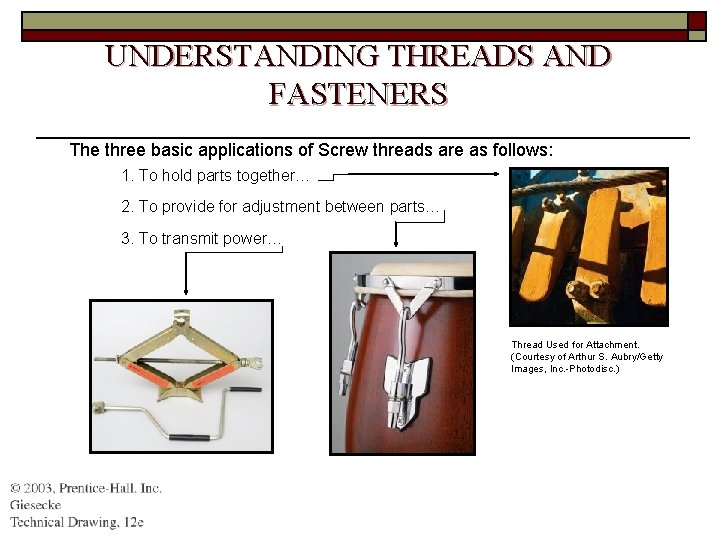 UNDERSTANDING THREADS AND FASTENERS

The three basic applications of Screw threads are as follows:

1. To hold parts together…

2. To provide for adjustment between parts…

3. To transmit power…

Thread Used for Attachment. (Courtesy of Arthur S. Aubry/Getty Images, Inc.-Photodisc.)

© 2003, Prentice-Hall, Inc.
Giesecke
Technical Drawing, 12e